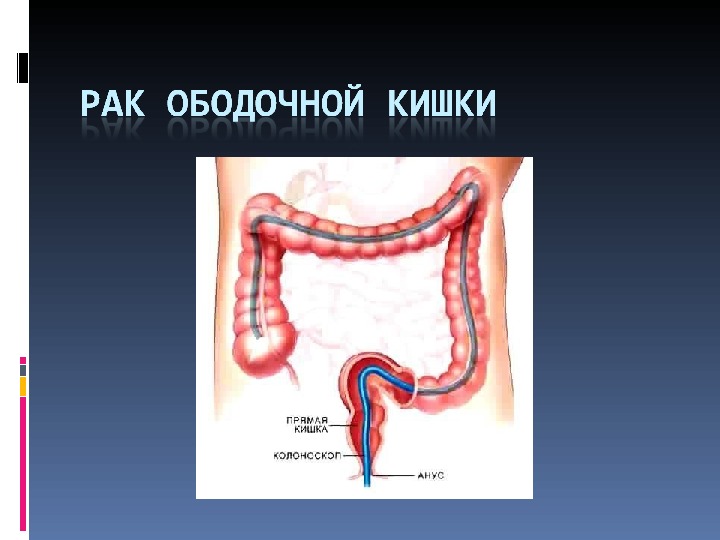 РАК ОБОДОЧНОЙ КИШКИ

ПРЯМАЯ КИШКА

КОЛОНОСКОП

АНУС